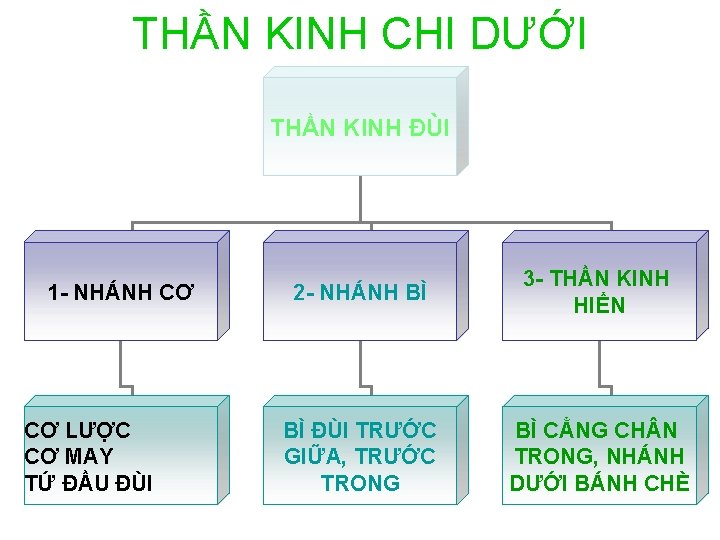 THẦN KINH CHI DƯỚI

THẦN KINH ĐÙI

1- NHÁNH CƠ

2- NHÁNH BÌ

3- THẦN KINH HIỂN

CƠ LƯỢC
CƠ MAY
TỨ ĐẦU ĐÙI

BÌ ĐÙI TRƯỚC GIỮA, TRƯỚC TRONG

BÌ CẲNG CHÂN TRONG, NHÁNH DƯỚI BÁNH CHÈ